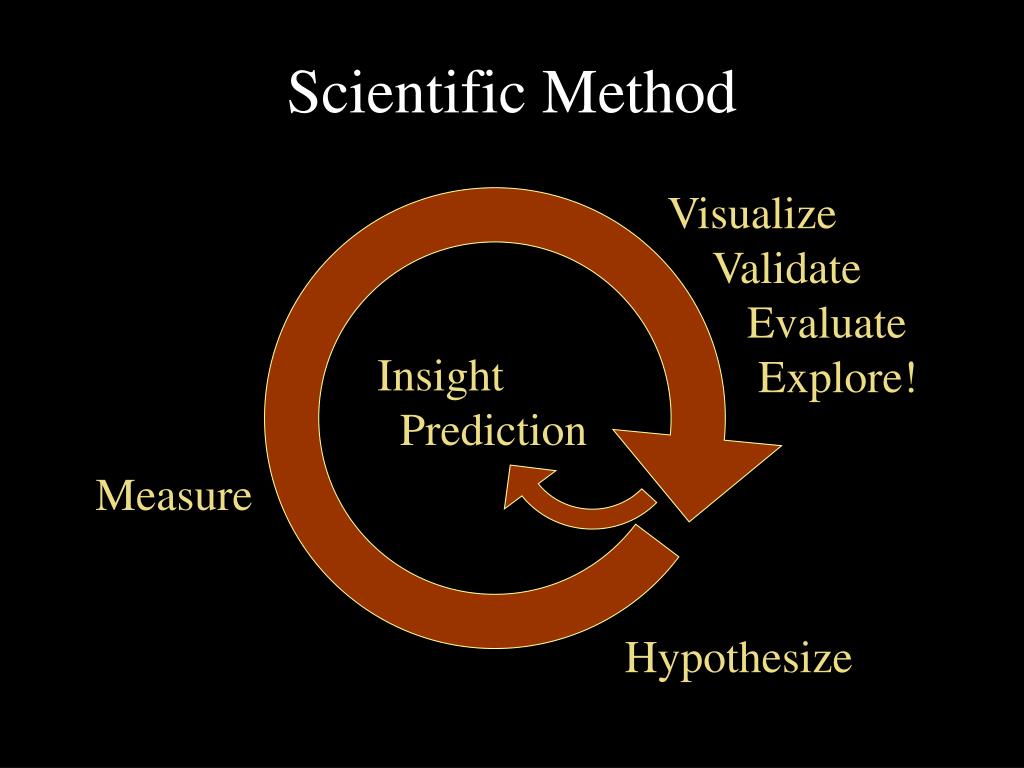 Scientific Method

Visualize
Validate
Evaluate
Explore!

Insight
Prediction

Measure

Hypothesize